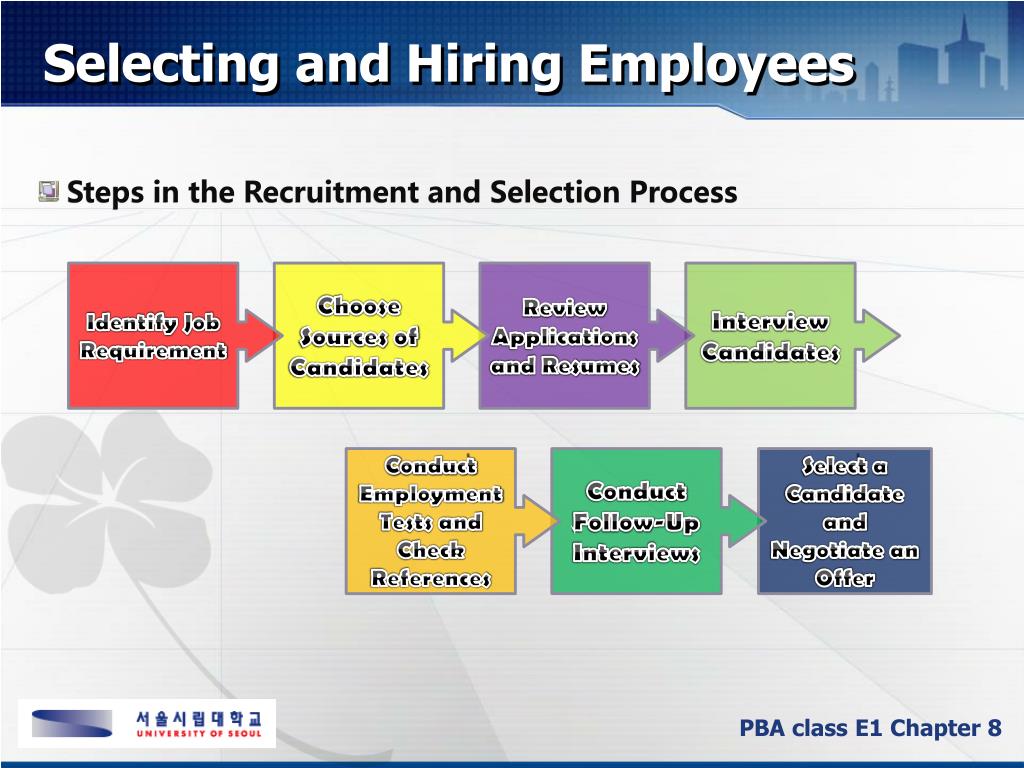 Selecting and Hiring Employees

Steps in the Recruitment and Selection Process

Identify Job Requirement

Choose Sources of Candidates

Review Applications and Resumes

Interview Candidates

Conduct Employment Tests and Check References

Conduct Follow-Up Interviews

Select a Candidate and Negotiate an Offer

서울시립대학교
UNIVERSITY OF SEOUL

PBA class E1 Chapter 8